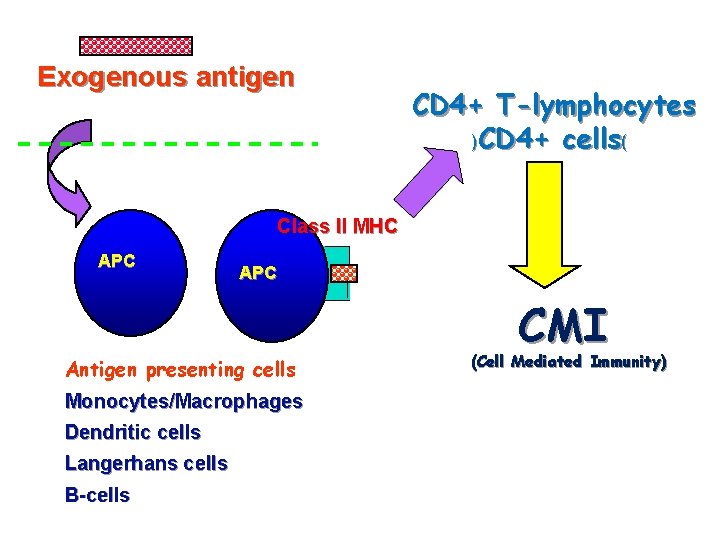 Exogenous antigen

CD4+ T-lymphocytes
)CD4+ cells(

Class II MHC

APC

APC

CMI
(Cell Mediated Immunity)

Antigen presenting cells
Monocytes/Macrophages
Dendritic cells
Langerhans cells
B-cells